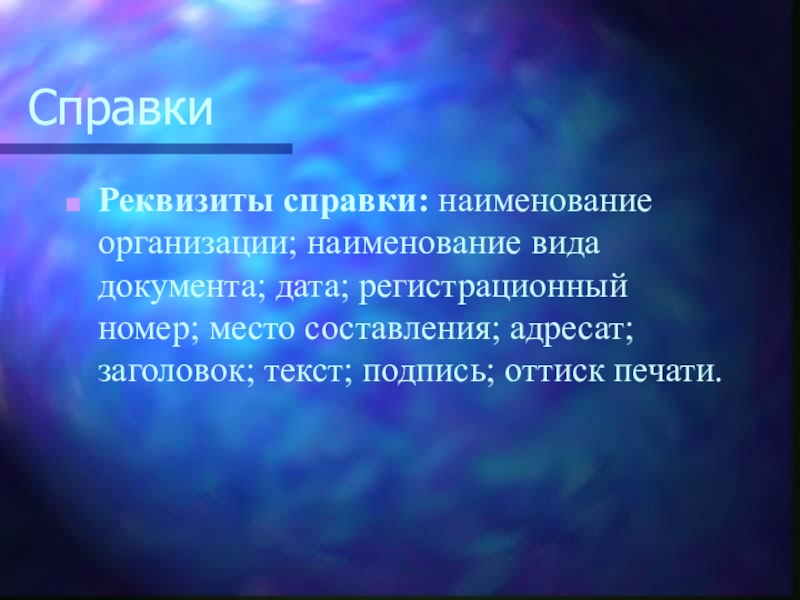 Справки

Реквизиты справки: наименование организации; наименование вида документа; дата; регистрационный номер; место составления; адресат; заголовок; текст; подпись; оттиск печати.